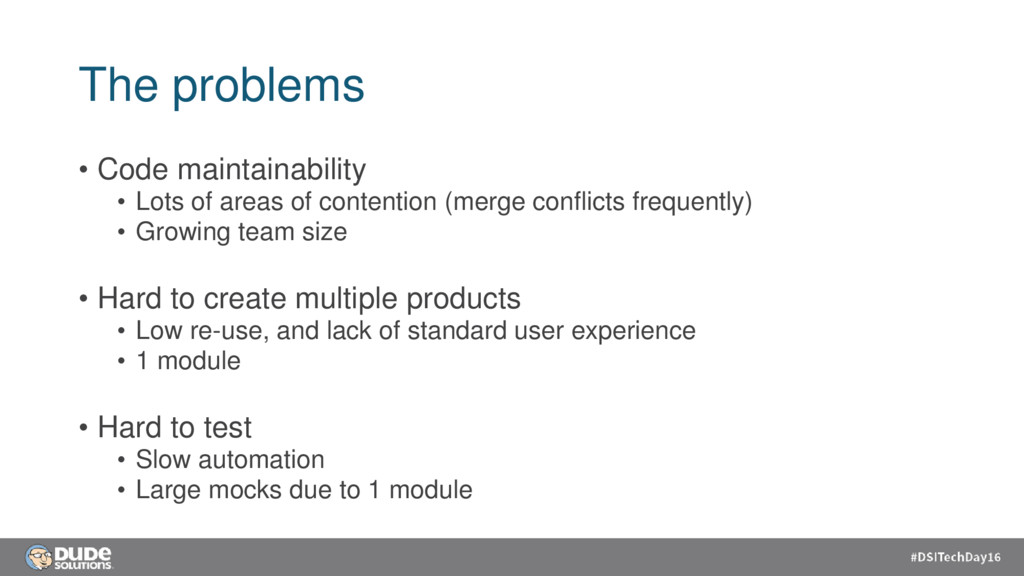 The problems

• Code maintainability
• Lots of areas of contention (merge conflicts frequently)
• Growing team size

• Hard to create multiple products
• Low re-use, and lack of standard user experience
• 1 module

• Hard to test
• Slow automation
• Large mocks due to 1 module

DUDE SOLUTIONS

#DSITechDay16